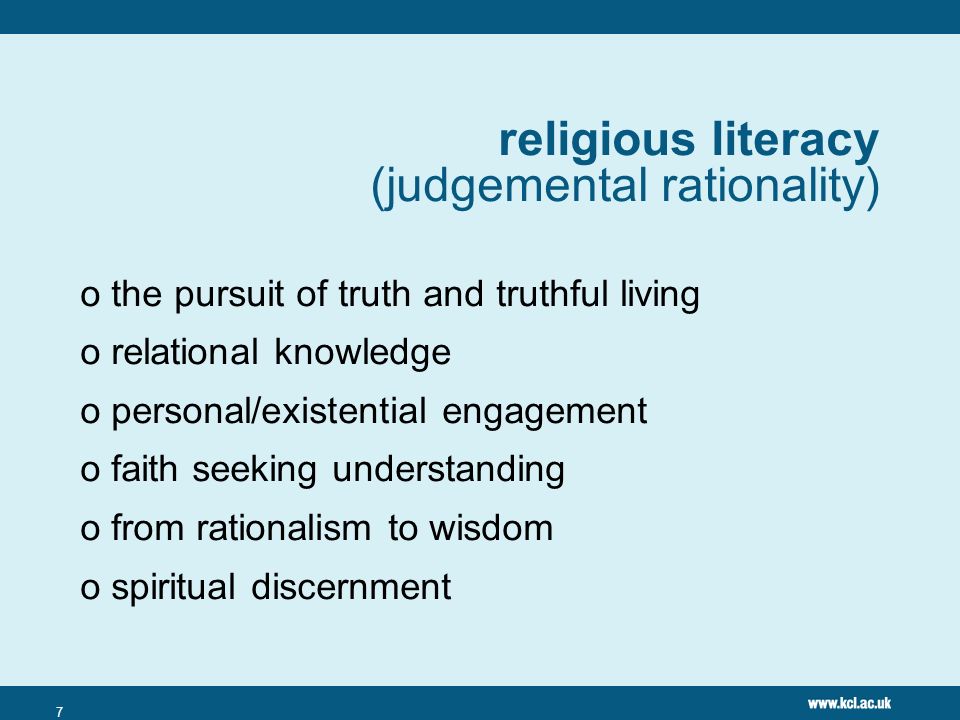 religious literacy
(judgemental rationality)

o the pursuit of truth and truthful living

o relational knowledge

o personal/existential engagement

o faith seeking understanding

o from rationalism to wisdom

o spiritual discernment

7

www.kcl.ac.uk